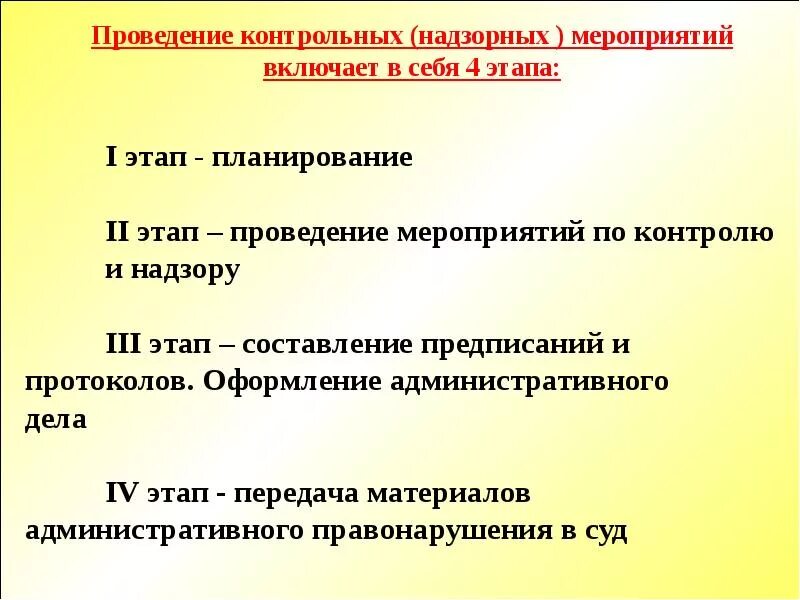 Проведение контрольных (надзорных ) мероприятий включает в себя 4 этапа:

I этап - планирование

II этап – проведение мероприятий по контролю и надзору

III этап – составление предписаний и протоколов. Оформление административного дела

IV этап - передача материалов административного правонарушения в суд